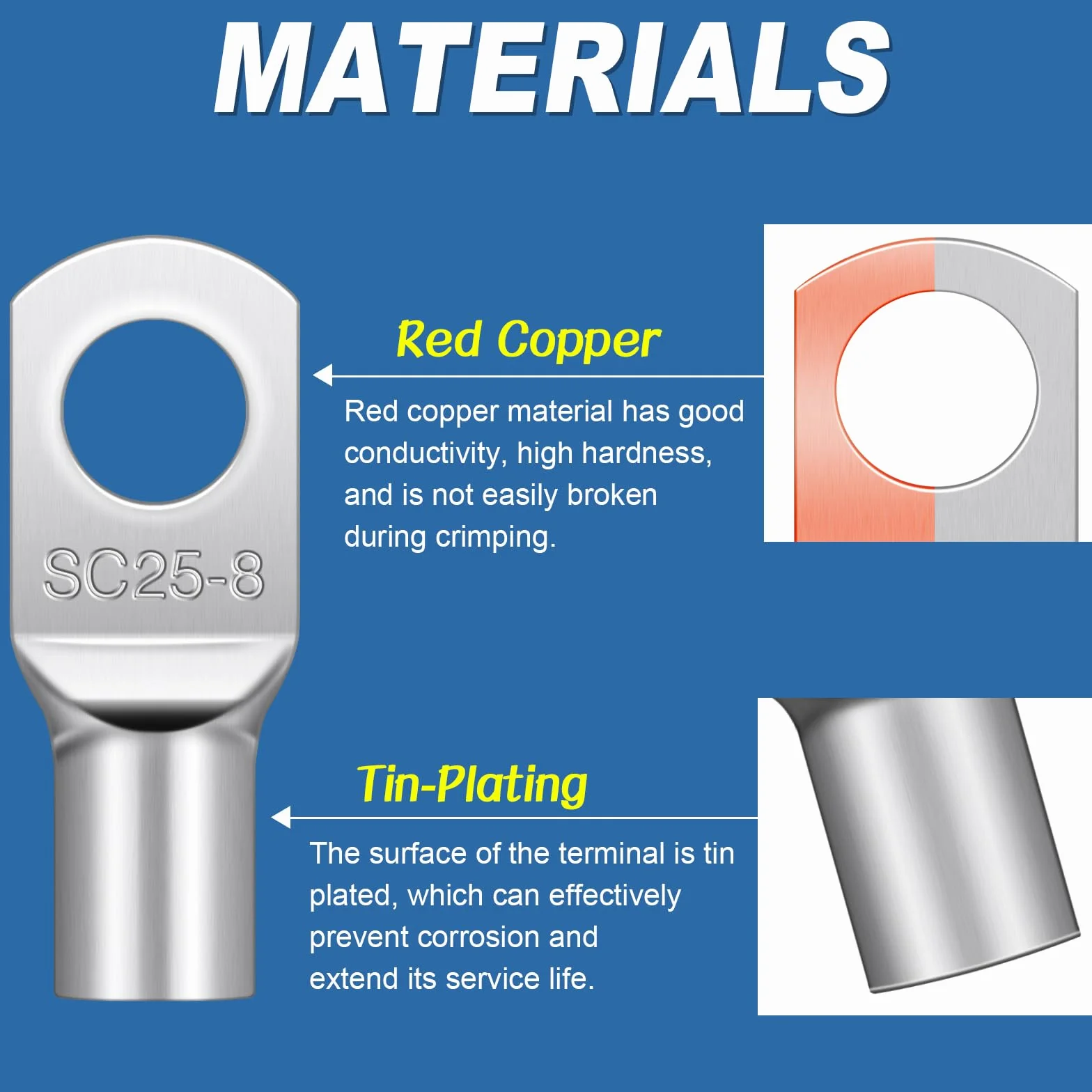 MATERIALS

SC25-8

Red Copper

Red copper material has good conductivity, high hardness, and is not easily broken during crimping.

Tin-Plating

The surface of the terminal is tin plated, which can effectively prevent corrosion and extend its service life.